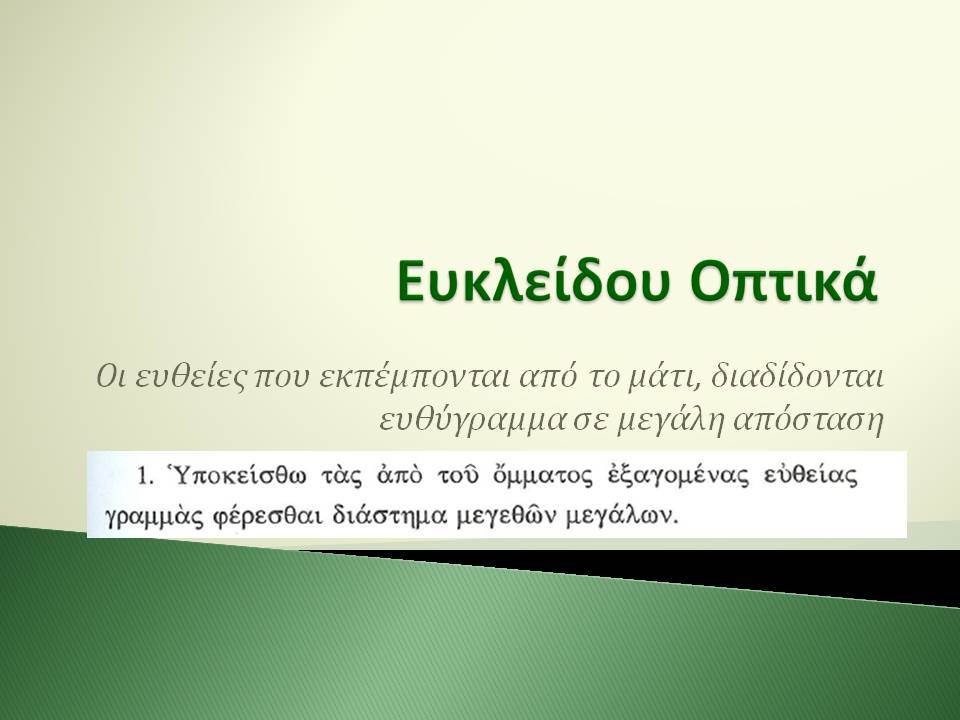 Ευκλείδου Οπτικά

Οι ευθείες που εκπέμπονται από το μάτι, διαδίδονται ευθύγραμμα σε μεγάλη απόσταση

1. Ὑποκείσθω τὰς ἀπὸ τοῦ ὄμματος ἐξαγομένας εὐθείας γραμμὰς φέρεσθαι διάστημα μεγεθῶν μεγάλων.